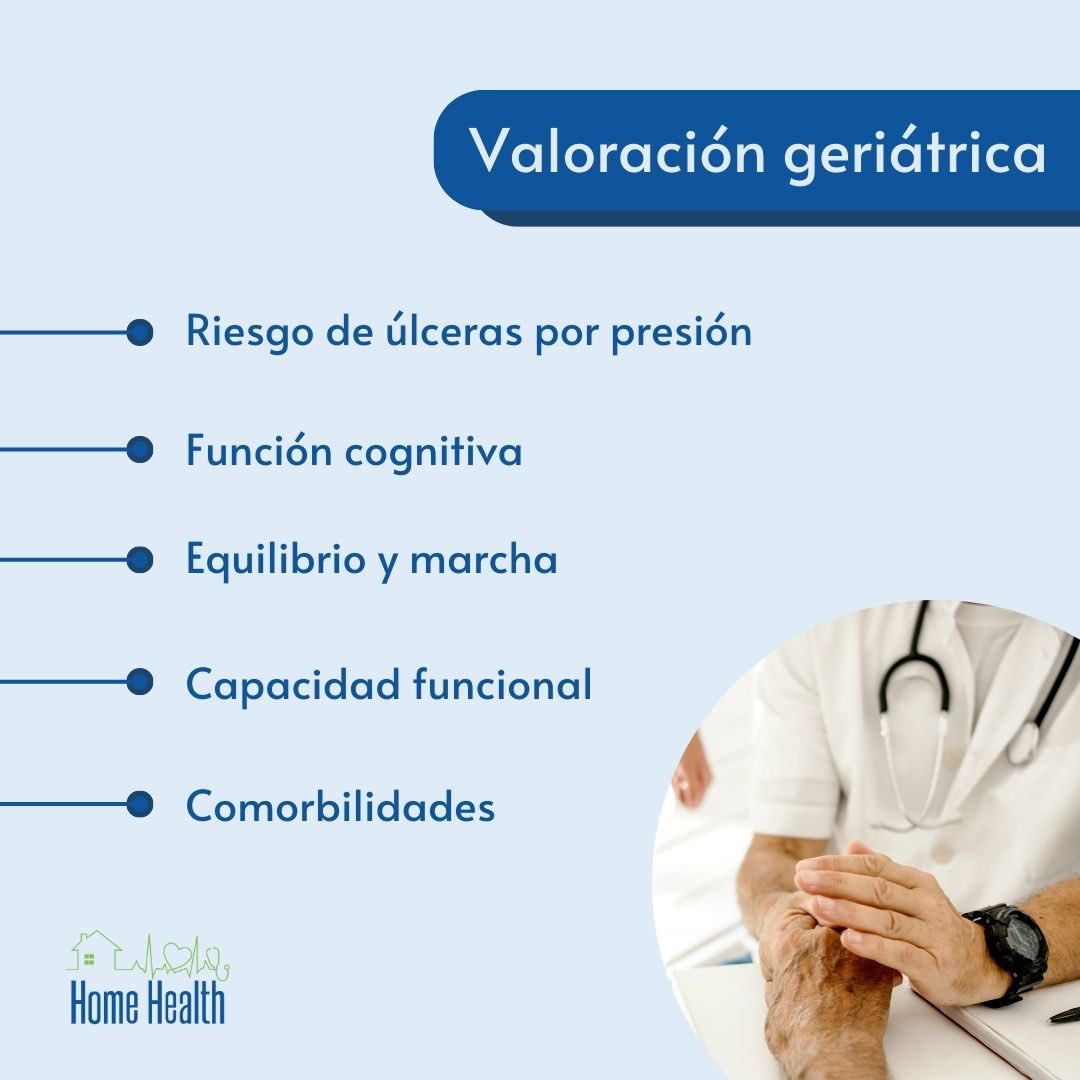 Valoración geriátrica

Riesgo de úlceras por presión

Función cognitiva

Equilibrio y marcha

Capacidad funcional

Comorbilidades

Home Health